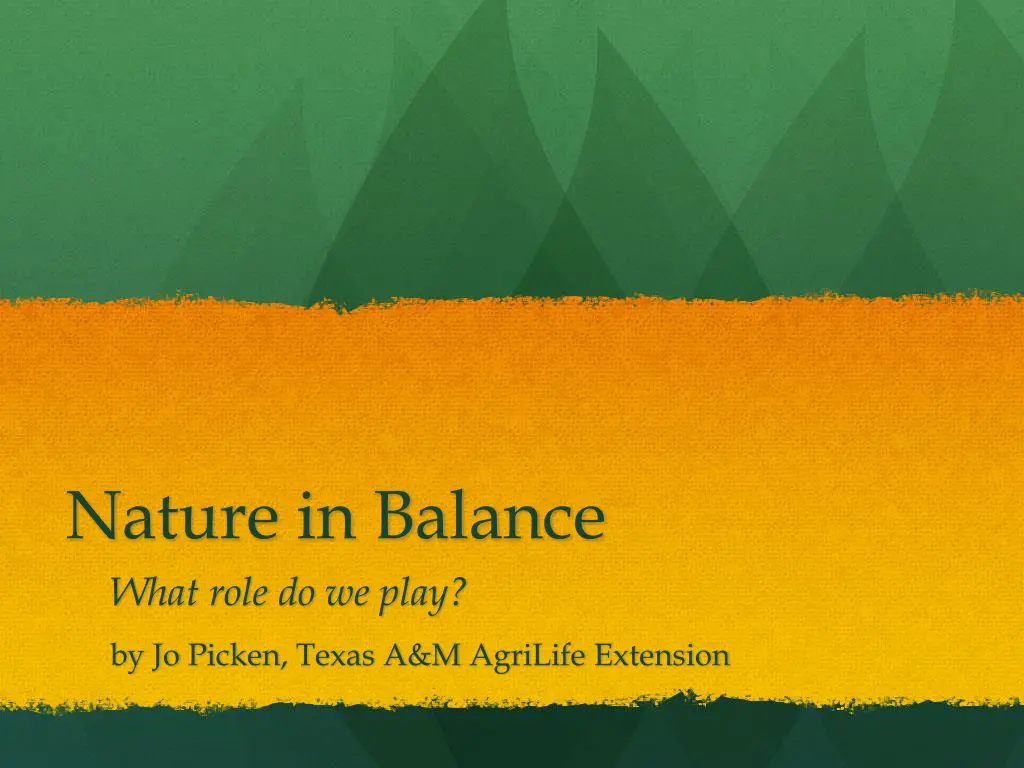 Nature in Balance

What role do we play?

by Jo Picken, Texas A&M AgriLife Extension